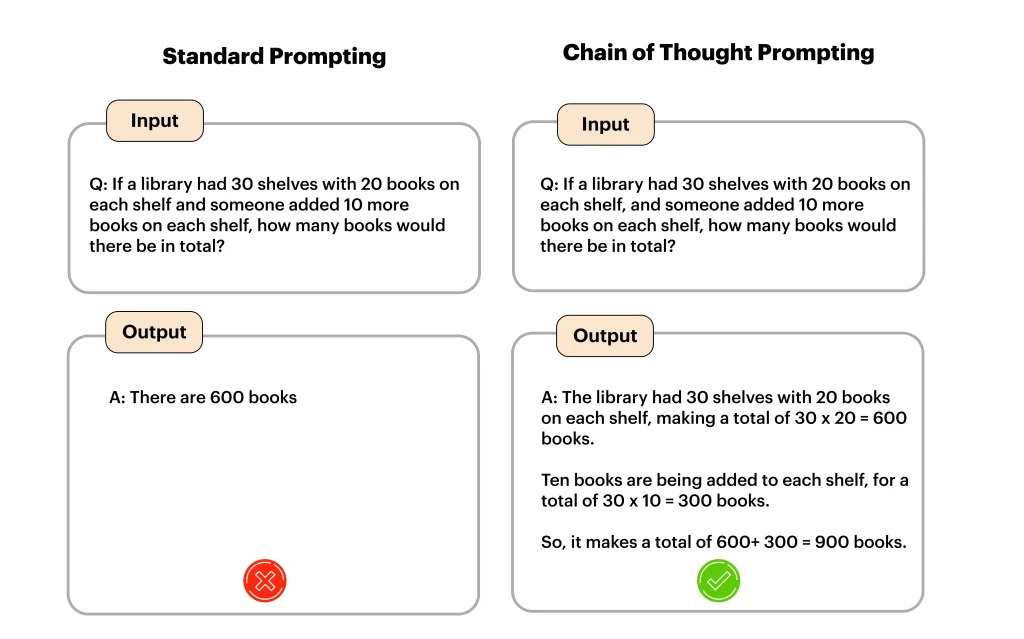 Standard Prompting

Input

Q: If a library had 30 shelves with 20 books on each shelf and someone added 10 more books on each shelf, how many books would there be in total?

Output

A: There are 600 books

Chain of Thought Prompting

Input

Q: If a library had 30 shelves with 20 books on each shelf, and someone added 10 more books on each shelf, how many books would there be in total?

Output

A: The library had 30 shelves with 20 books on each shelf, making a total of 30 x 20 = 600 books.

Ten books are being added to each shelf, for a total of 30 x 10 = 300 books.

So, it makes a total of 600+ 300 = 900 books.